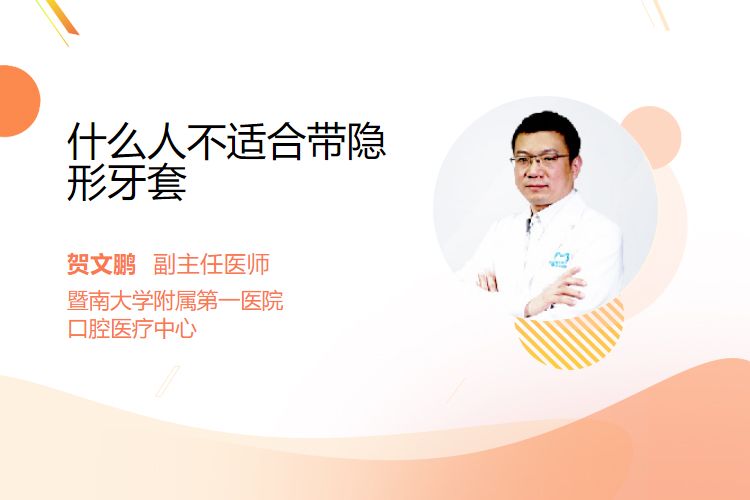 什么人不适合带隐形牙套

贺文鹏 副主任医师
暨南大学附属第一医院
口腔医疗中心